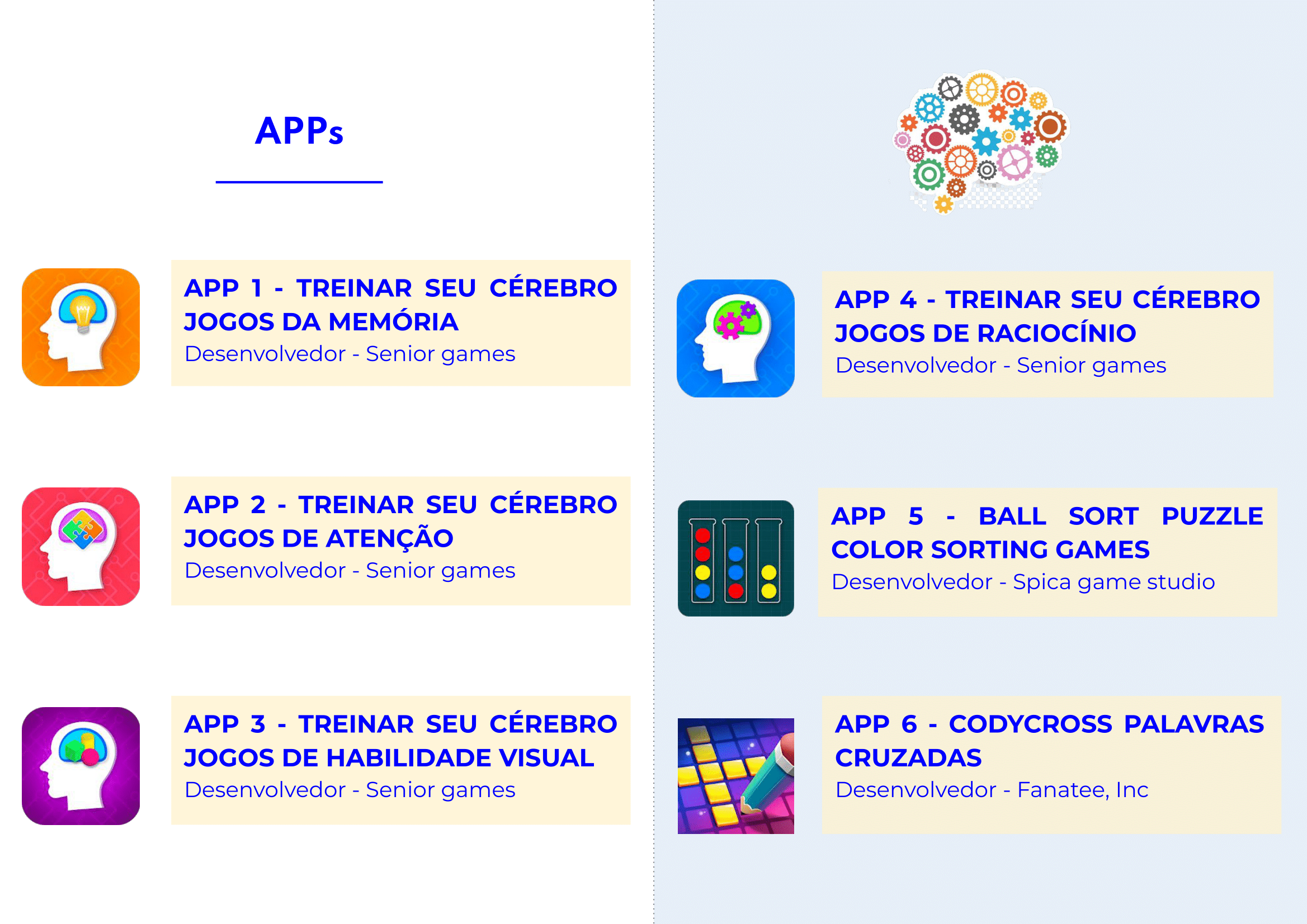 APPs

APP 1 - TREINAR SEU CÉREBRO JOGOS DA MEMÓRIA
Desenvolvedor - Senior games

APP 2 - TREINAR SEU CÉREBRO JOGOS DE ATENÇÃO
Desenvolvedor - Senior games

APP 3 - TREINAR SEU CÉREBRO JOGOS DE HABILIDADE VISUAL
Desenvolvedor - Senior games

APP 4 - TREINAR SEU CÉREBRO JOGOS DE RACIOCÍNIO
Desenvolvedor - Senior games

APP 5 - BALL SORT PUZZLE COLOR SORTING GAMES
Desenvolvedor - Spica game studio

APP 6 - CODYCROSS PALAVRAS CRUZADAS
Desenvolvedor - Fanatee, Inc